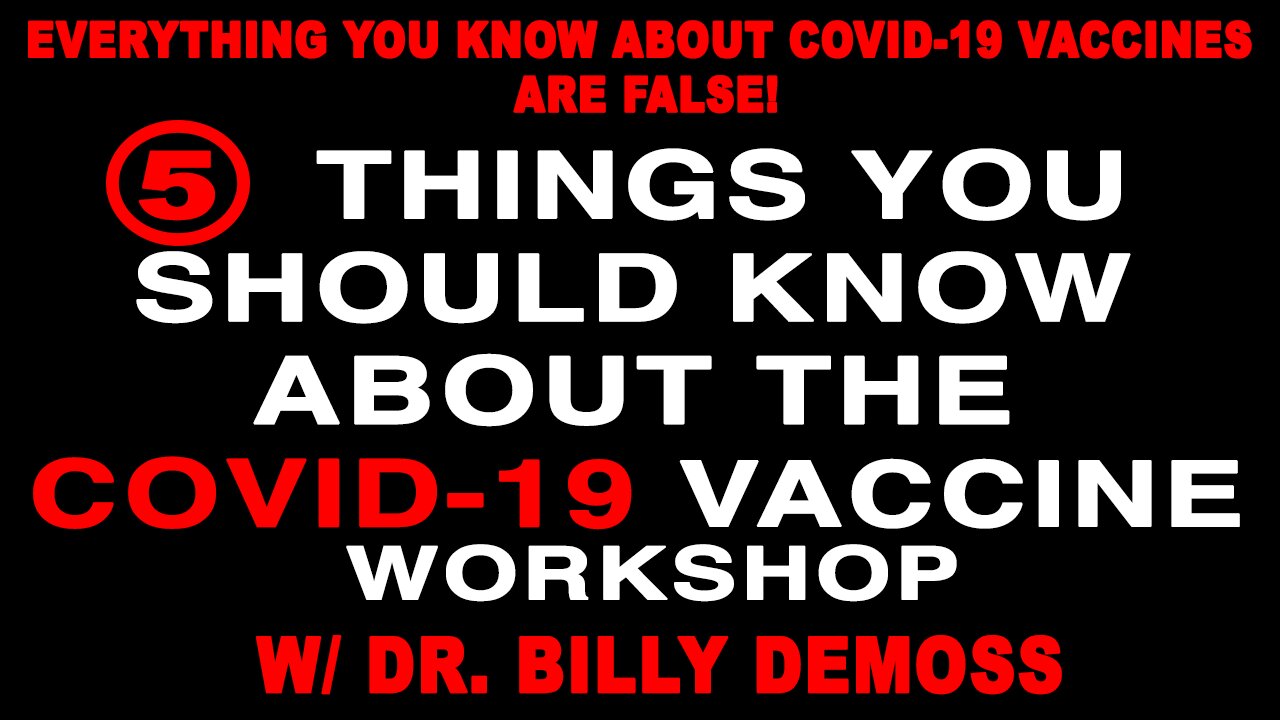 EVERYTHING YOU KNOW ABOUT COVID-19 VACCINES ARE FALSE!

⑤ THINGS YOU SHOULD KNOW ABOUT THE COVID-19 VACCINE WORKSHOP

W/ DR. BILLY DEMOSS